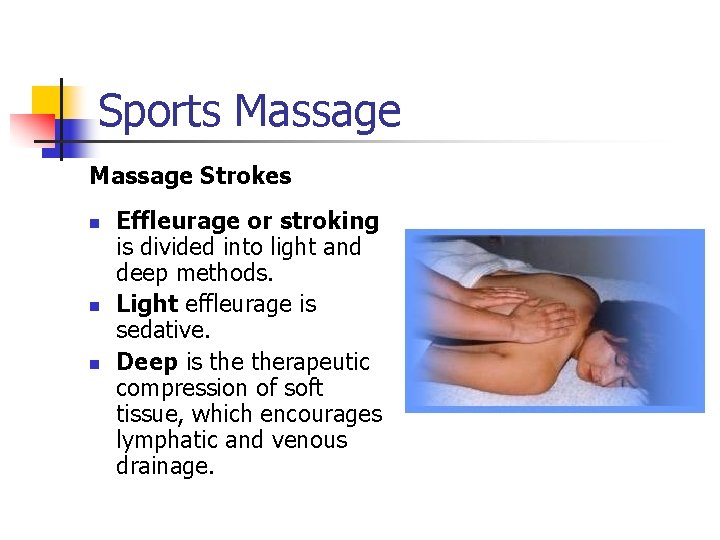 Sports Massage

Massage Strokes

- Effleurage or stroking is divided into light and deep methods.
- Light effleurage is sedative.
- Deep is the therapeutic compression of soft tissue, which encourages lymphatic and venous drainage.